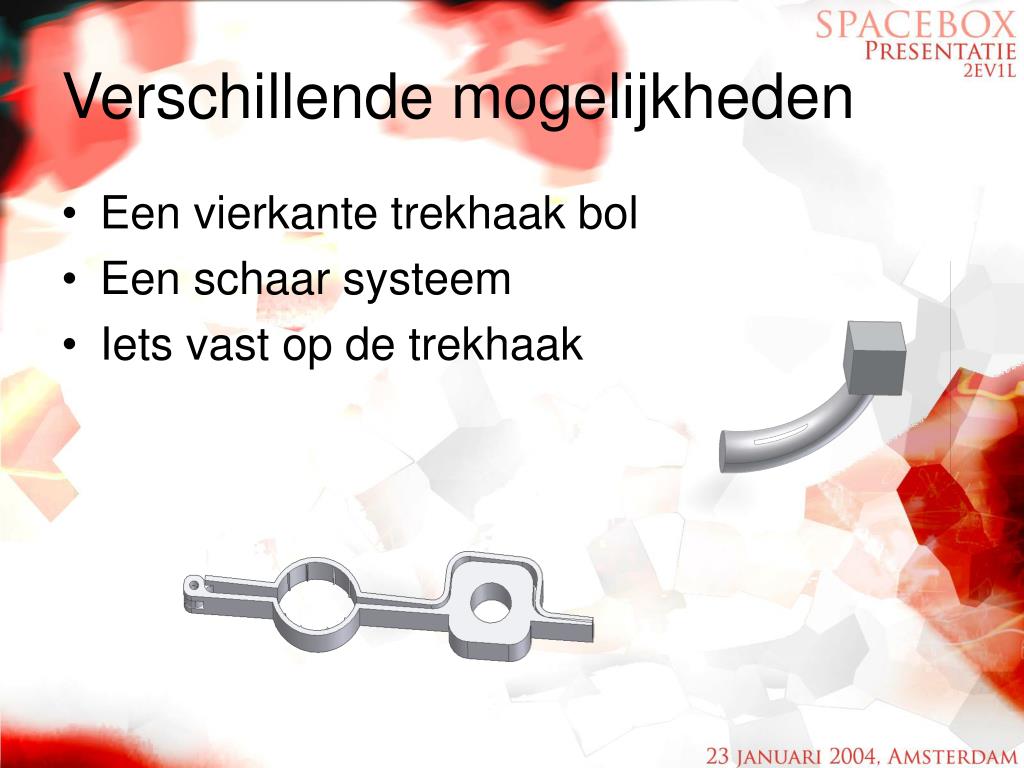 SPACEBOX
PRESENTATIE
2EV1L

Verschillende mogelijkheden

• Een vierkante trekhaak bol
• Een schaar systeem
• Iets vast op de trekhaak

23 JANUARI 2004, AMSTERDAM